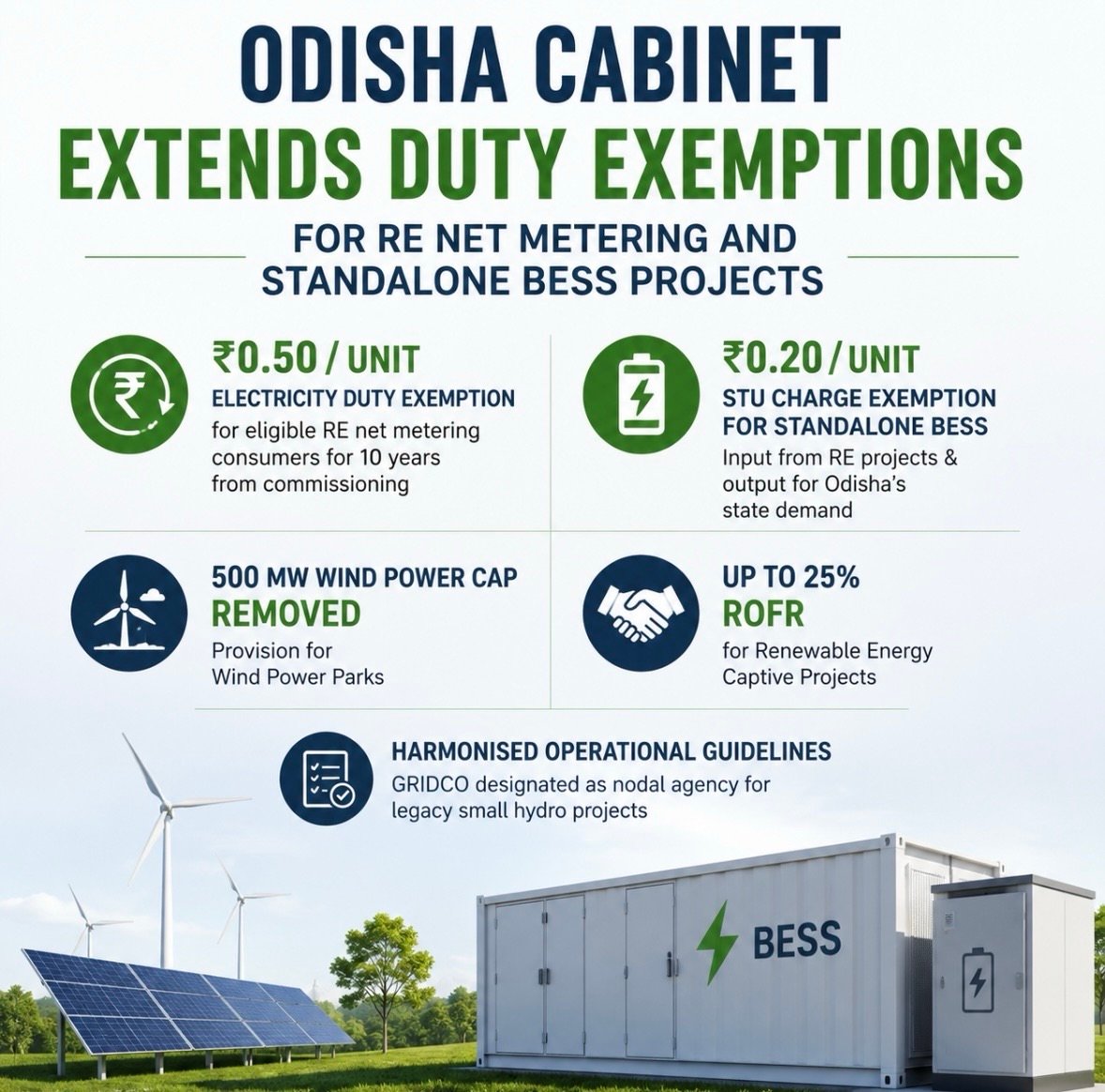 ODISHA CABINET
EXTENDS DUTY EXEMPTIONS

FOR RE NET METERING AND STANDALONE BESS PROJECTS

₹0.50 / UNIT
ELECTRICITY DUTY EXEMPTION
for eligible RE net metering consumers for 10 years from commissioning

₹0.20 / UNIT
STU CHARGE EXEMPTION FOR STANDALONE BESS
Input from RE projects & output for Odisha's state demand

500 MW WIND POWER CAP
REMOVED
Provision for Wind Power Parks

UP TO 25%
ROFR
for Renewable Energy Captive Projects

HARMONISED OPERATIONAL GUIDELINES
GRIDCO designated as nodal agency for legacy small hydro projects

BESS